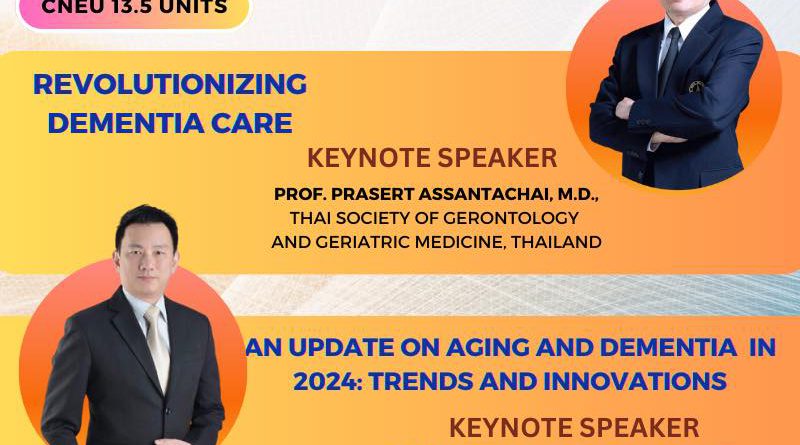 CNEU 13.5 UNITS

REVOLUTIONIZING DEMENTIA CARE

KEYNOTE SPEAKER

PROF. PRASERT ASSANTACHAI, M.D., THAI SOCIETY OF GERONTOLOGY AND GERIATRIC MEDICINE, THAILAND

AN UPDATE ON AGING AND DEMENTIA IN 2024: TRENDS AND INNOVATIONS

KEYNOTE SPEAKER